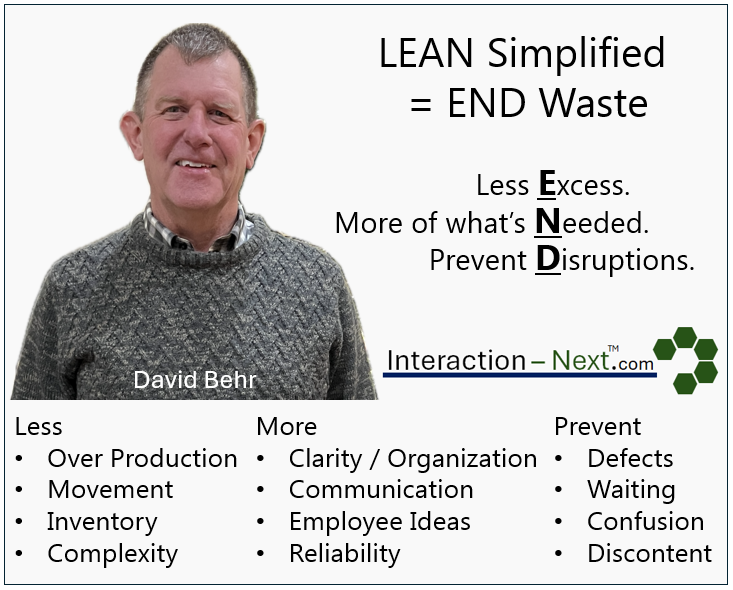 LEAN Simplified
= END Waste

Less Excess.
More of what's Needed.
Prevent Disruptions.

David Behr

Interaction – Next™.com

Less
• Over Production
• Movement
• Inventory
• Complexity

More
• Clarity / Organization
• Communication
• Employee Ideas
• Reliability

Prevent
• Defects
• Waiting
• Confusion
• Discontent